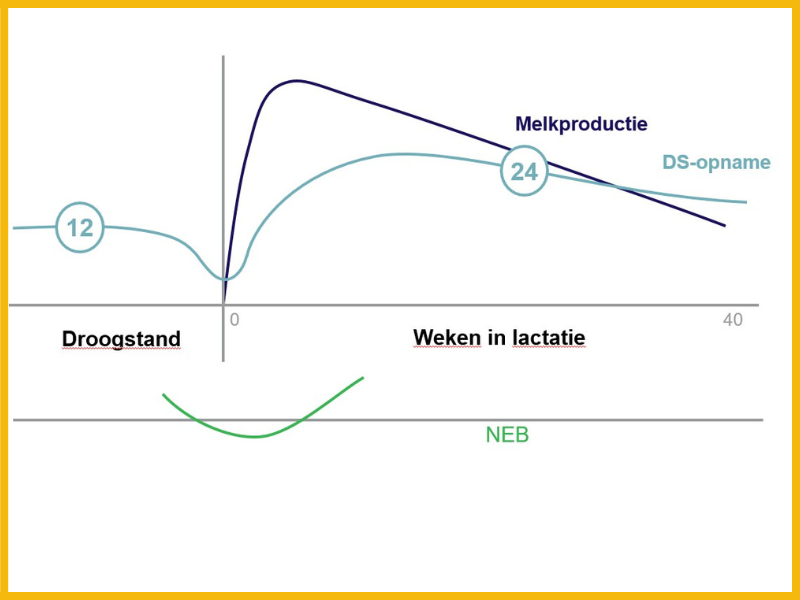 Melkproductie

DS-opname

24

12

0

40

Droogstand

Weken in lactatie

NEB